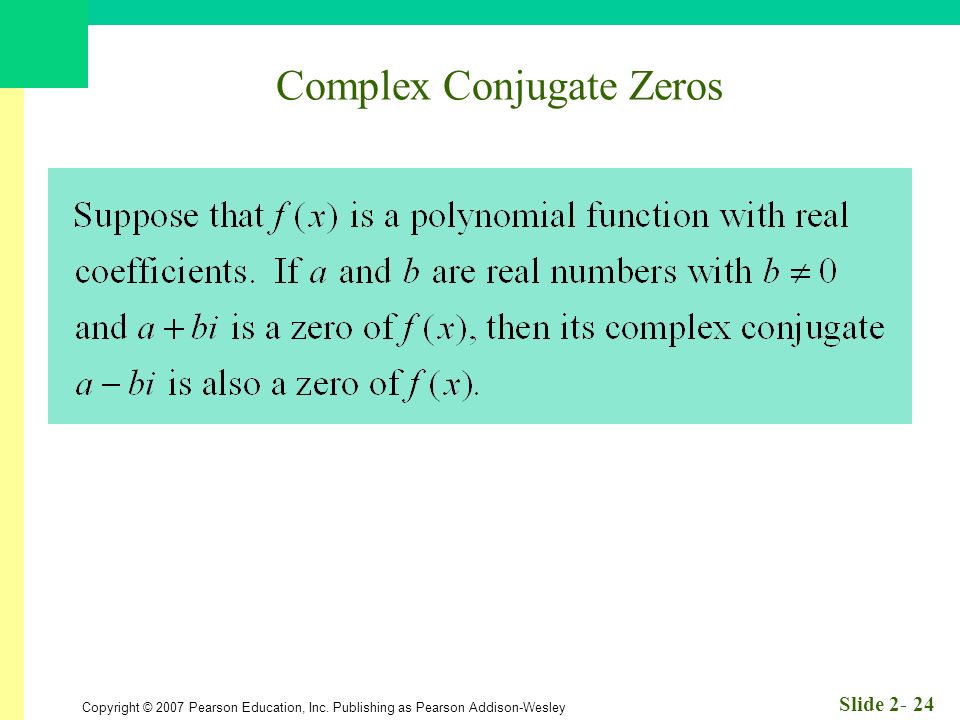 Complex Conjugate Zeros

Suppose that $f(x)$ is a polynomial function with real coefficients. If $a$ and $b$ are real numbers with $b \neq 0$ and $a + bi$ is a zero of $f(x)$, then its complex conjugate $a - bi$ is also a zero of $f(x)$.

Copyright © 2007 Pearson Education, Inc. Publishing as Pearson Addison-Wesley

Slide 2- 24